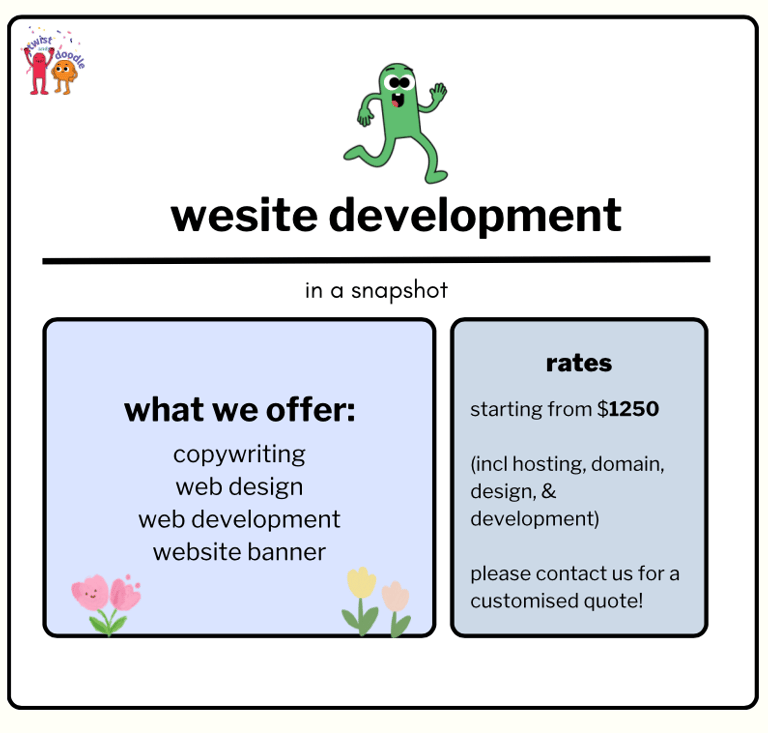 twist and doodle

wesite development

in a snapshot

what we offer:
copywriting
web design
web development
website banner

rates

starting from $1250

(incl hosting, domain, design, & development)

please contact us for a customised quote!